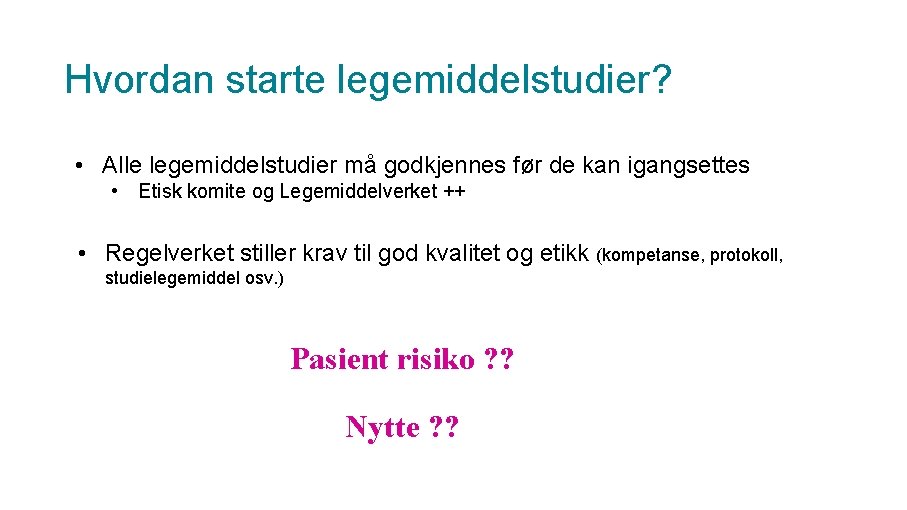 Hvordan starte legemiddelstudier?

• Alle legemiddelstudier må godkjennes før de kan igangsettes
  • Etisk komite og Legemiddelverket ++

• Regelverket stiller krav til god kvalitet og etikk (kompetanse, protokoll, studielegemiddel osv.)

Pasient risiko ??

Nytte ??